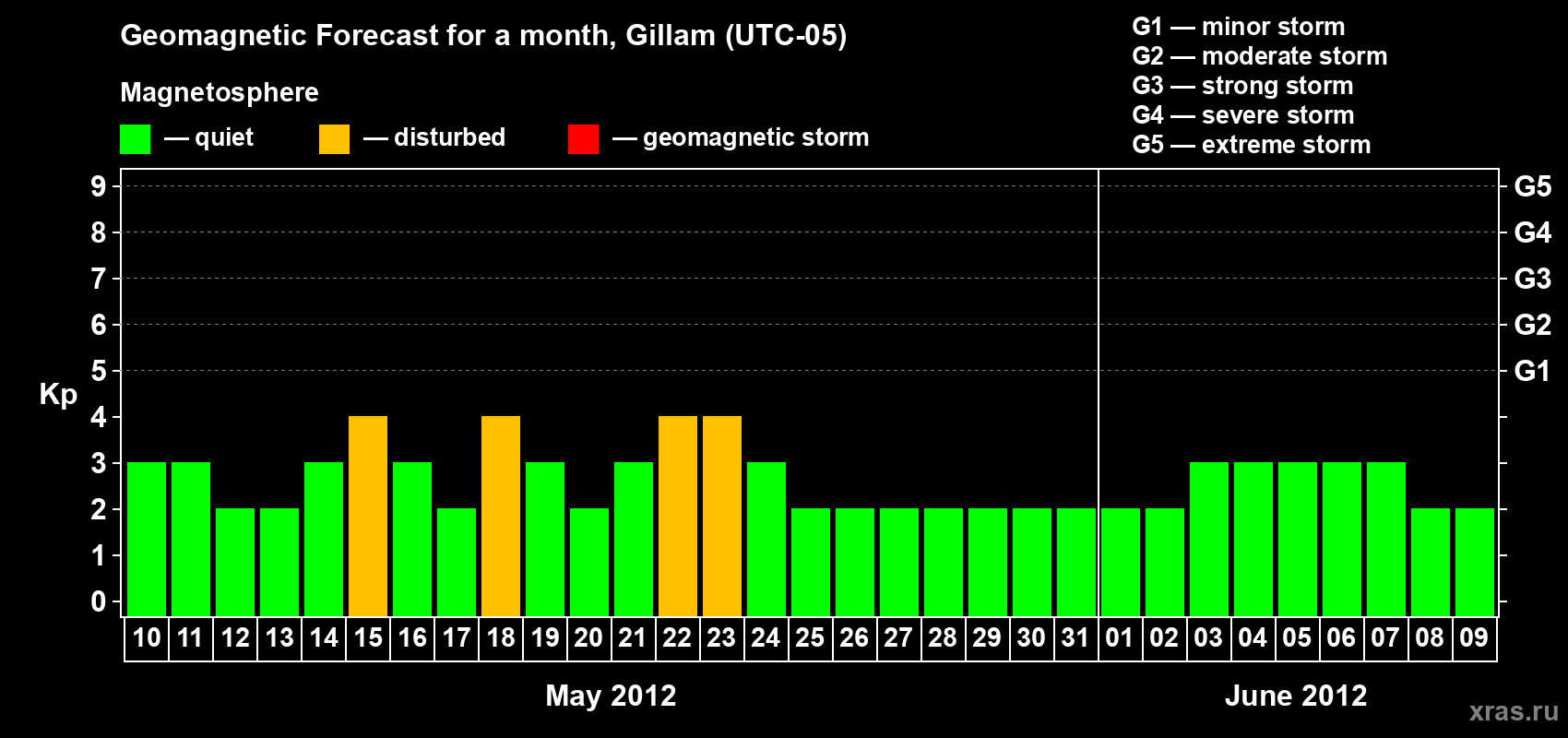 Geomagnetic Forecast for a month, Gillam (UTC-05)

Magnetosphere

— quiet — disturbed — geomagnetic storm

G1 — minor storm
G2 — moderate storm
G3 — strong storm
G4 — severe storm
G5 — extreme storm

Kp

9 8 7 6 5 4 3 2 1 0

G5 G4 G3 G2 G1

10 11 12 13 14 15 16 17 18 19 20 21 22 23 24 25 26 27 28 29 30 31 01 02 03 04 05 06 07 08 09

May 2012

June 2012

xras.ru